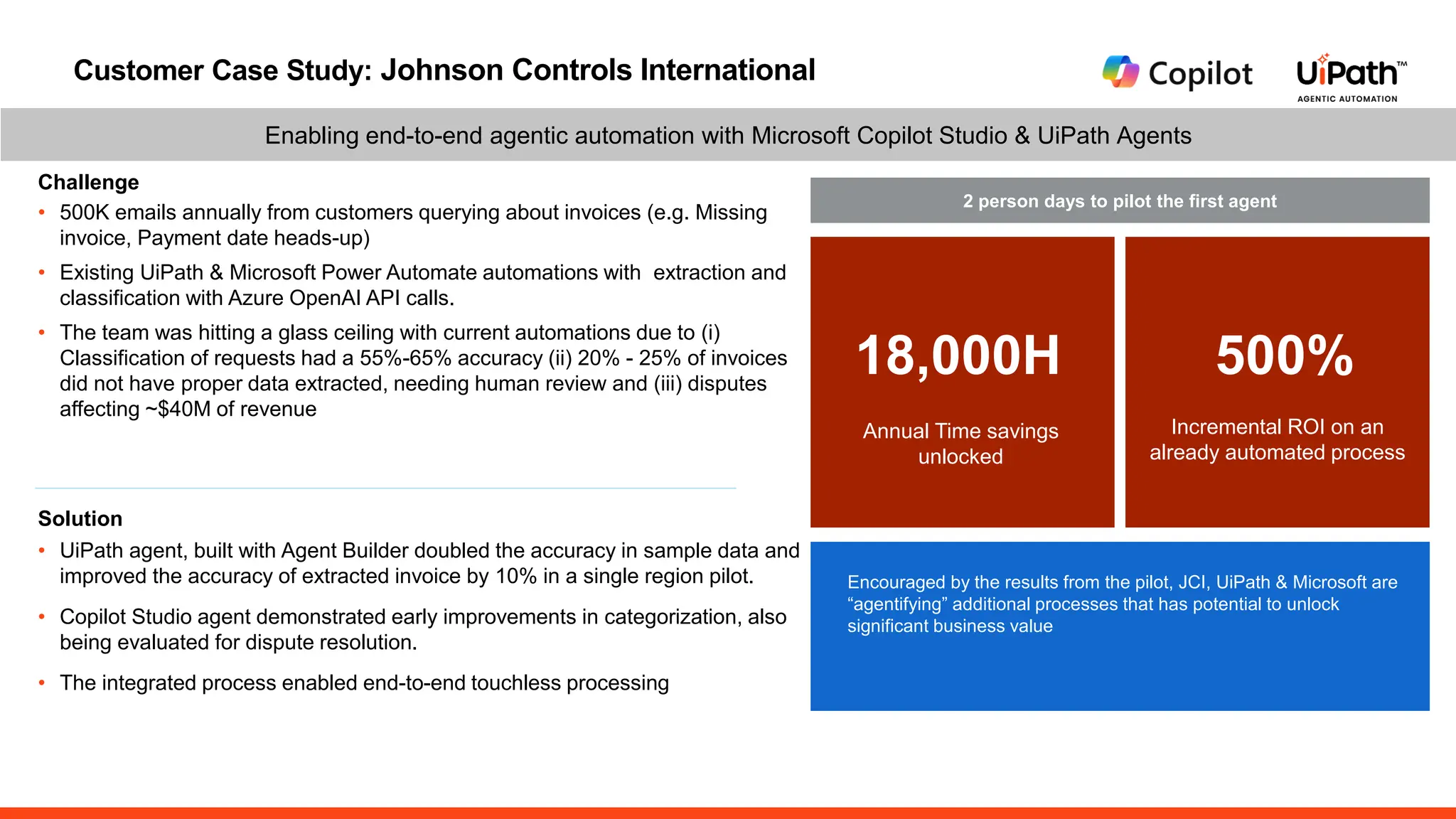 Customer Case Study: Johnson Controls International

Copilot

UiPath™
AGENTIC AUTOMATION

Enabling end-to-end agentic automation with Microsoft Copilot Studio & UiPath Agents

Challenge
• 500K emails annually from customers querying about invoices (e.g. Missing invoice, Payment date heads-up)
• Existing UiPath & Microsoft Power Automate automations with extraction and classification with Azure OpenAI API calls.
• The team was hitting a glass ceiling with current automations due to (i) Classification of requests had a 55%-65% accuracy (ii) 20% - 25% of invoices did not have proper data extracted, needing human review and (iii) disputes affecting ~$40M of revenue

Solution
• UiPath agent, built with Agent Builder doubled the accuracy in sample data and improved the accuracy of extracted invoice by 10% in a single region pilot.
• Copilot Studio agent demonstrated early improvements in categorization, also being evaluated for dispute resolution.
• The integrated process enabled end-to-end touchless processing

2 person days to pilot the first agent

18,000H

Annual Time savings unlocked

500%

Incremental ROI on an already automated process

Encouraged by the results from the pilot, JCI, UiPath & Microsoft are “agentifying” additional processes that has potential to unlock significant business value